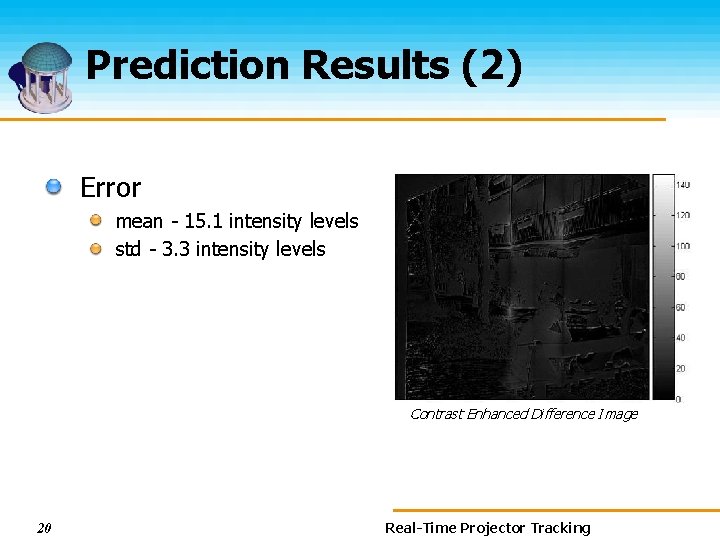 Prediction Results (2)

Error

mean - 15.1 intensity levels

std - 3.3 intensity levels

140
120
100
80
60
40
20
0

Contrast Enhanced Difference Image

20

Real-Time Projector Tracking